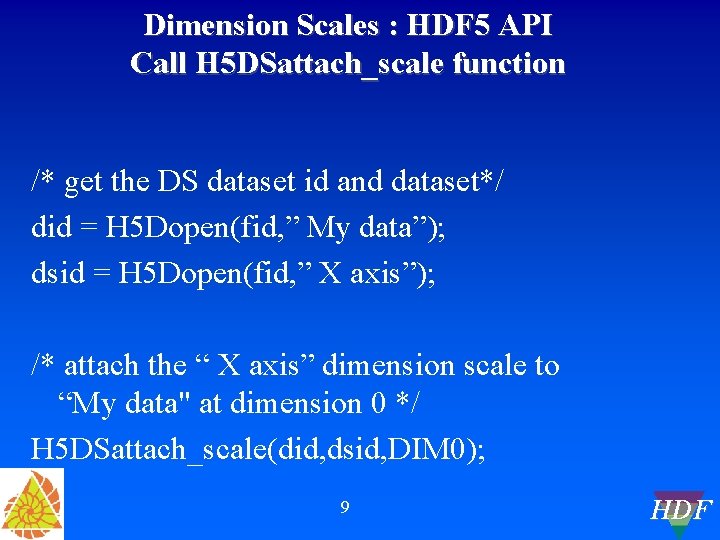 Dimension Scales : HDF5 API
Call H5DSattach_scale function

/* get the DS dataset id and dataset*/
did = H5Dopen(fid," My data");
dsid = H5Dopen(fid," X axis");

/* attach the " X axis" dimension scale to "My data" at dimension 0 */
H5DSattach_scale(did,dsid,DIM0);

9

HDF